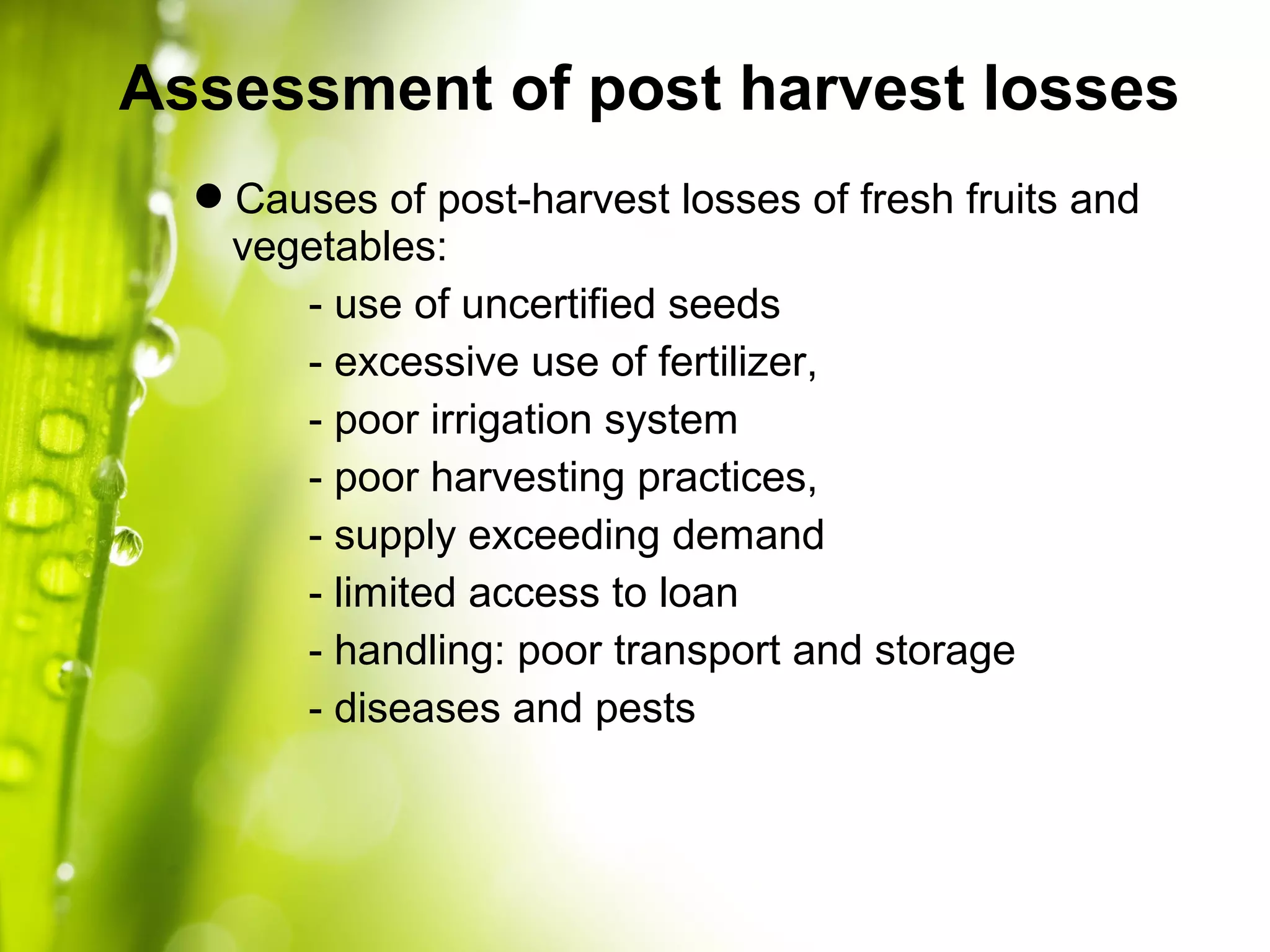 Assessment of post harvest losses

● Causes of post-harvest losses of fresh fruits and vegetables:

- use of uncertified seeds
- excessive use of fertilizer,
- poor irrigation system
- poor harvesting practices,
- supply exceeding demand
- limited access to loan
- handling: poor transport and storage
- diseases and pests